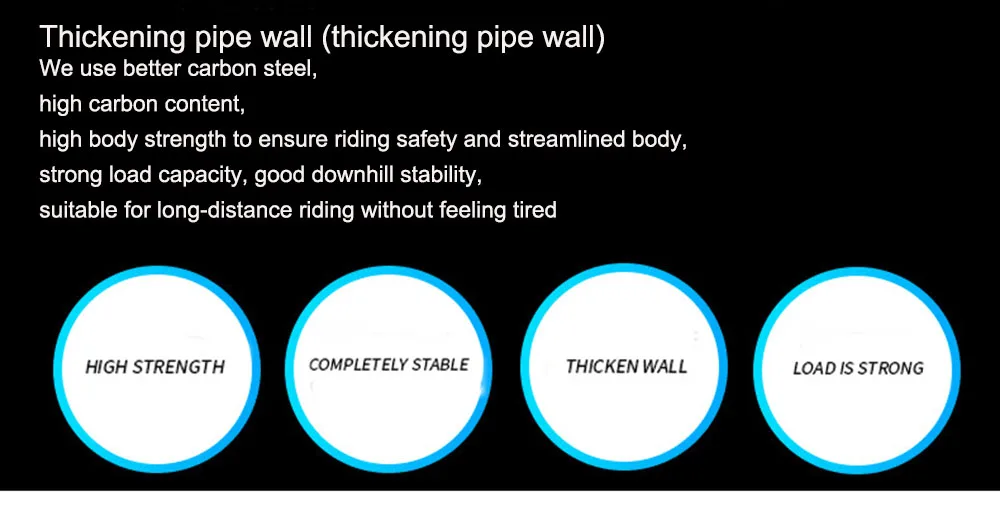 Thickening pipe wall (thickening pipe wall)

We use better carbon steel,
high carbon content,
high body strength to ensure riding safety and streamlined body,
strong load capacity, good downhill stability,
suitable for long-distance riding without feeling tired

HIGH STRENGTH

COMPLETELY STABLE

THICKEN WALL

LOAD IS STRONG